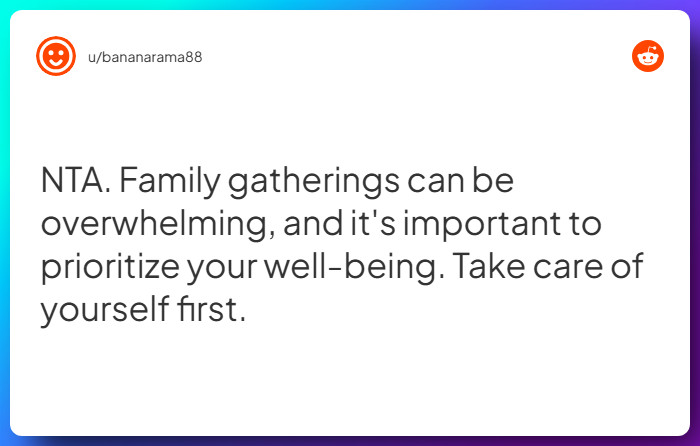 u/bananarama88

NTA. Family gatherings can be overwhelming, and it's important to prioritize your well-being. Take care of yourself first.